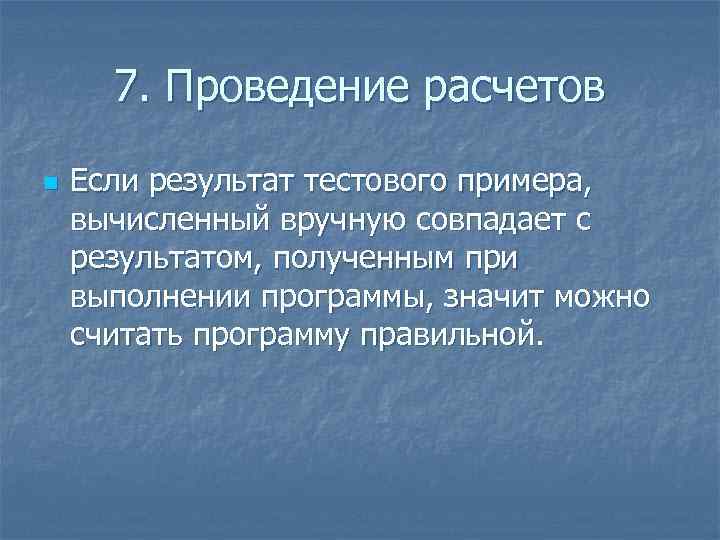 7. Проведение расчетов

Если результат тестового примера, вычисленный вручную совпадает с результатом, полученным при выполнении программы, значит можно считать программу правильной.